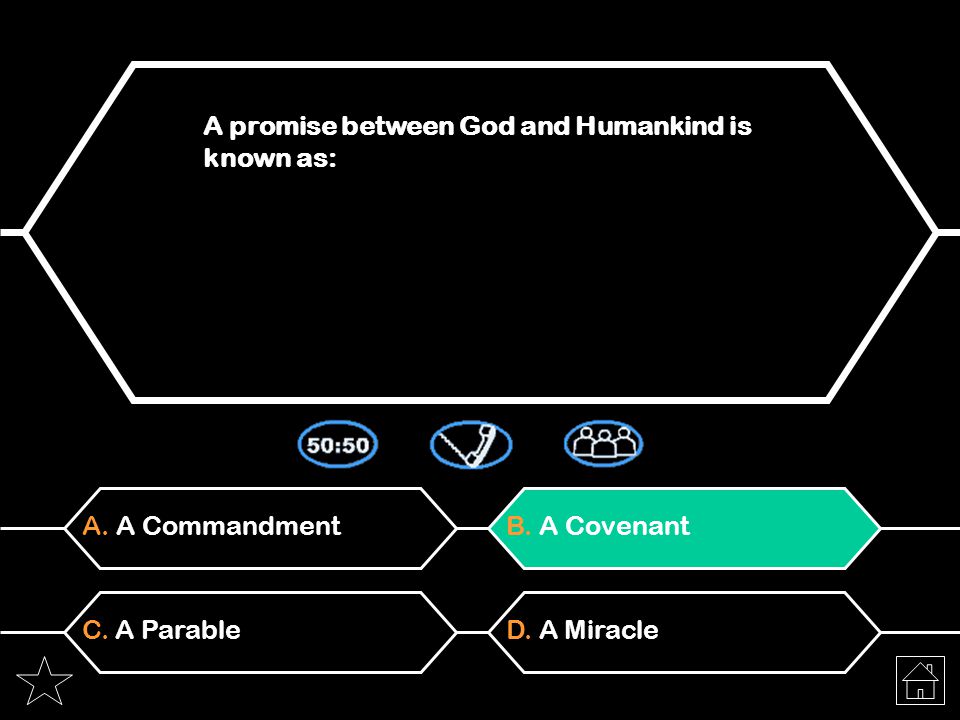 A promise between God and Humankind is known as:

50:50

A. A Commandment

B. A Covenant

C. A Parable

D. A Miracle